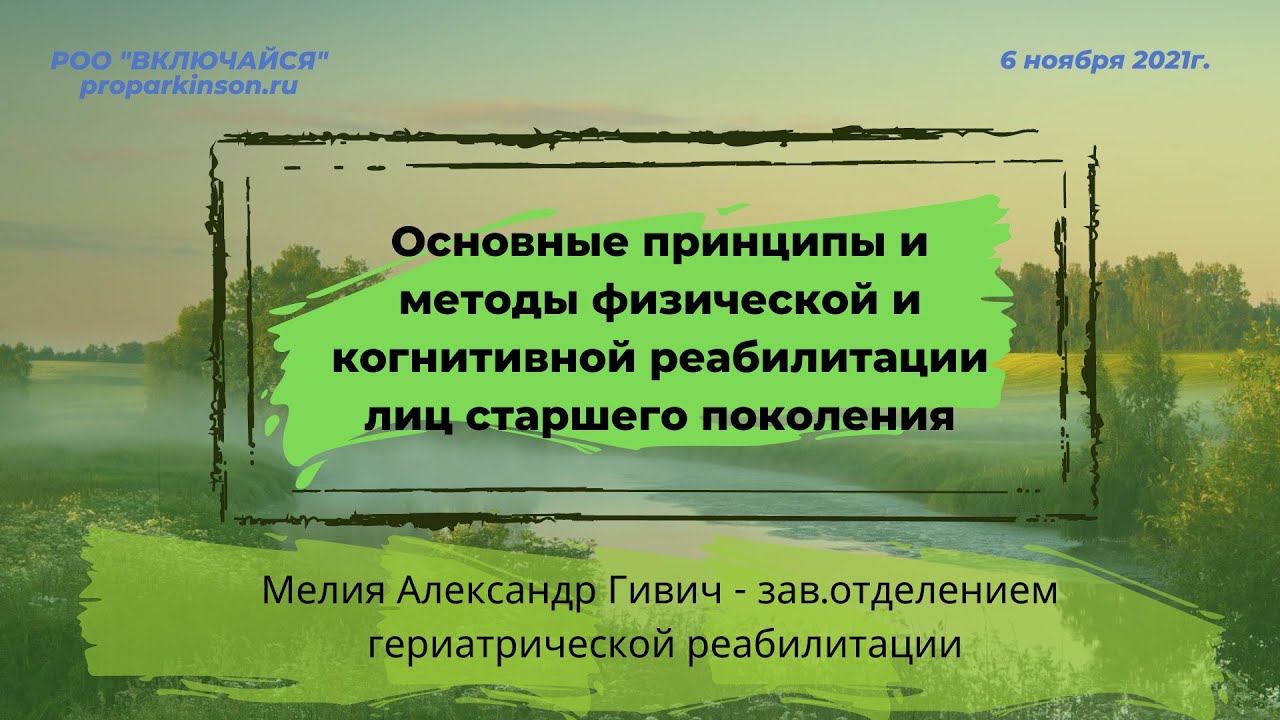 РОО "ВКЛЮЧАЙСЯ"
proparkinson.ru

6 ноября 2021г.

Основные принципы и методы физической и когнитивной реабилитации лиц старшего поколения

Мелия Александр Гивич - зав.отделением гериатрической реабилитации